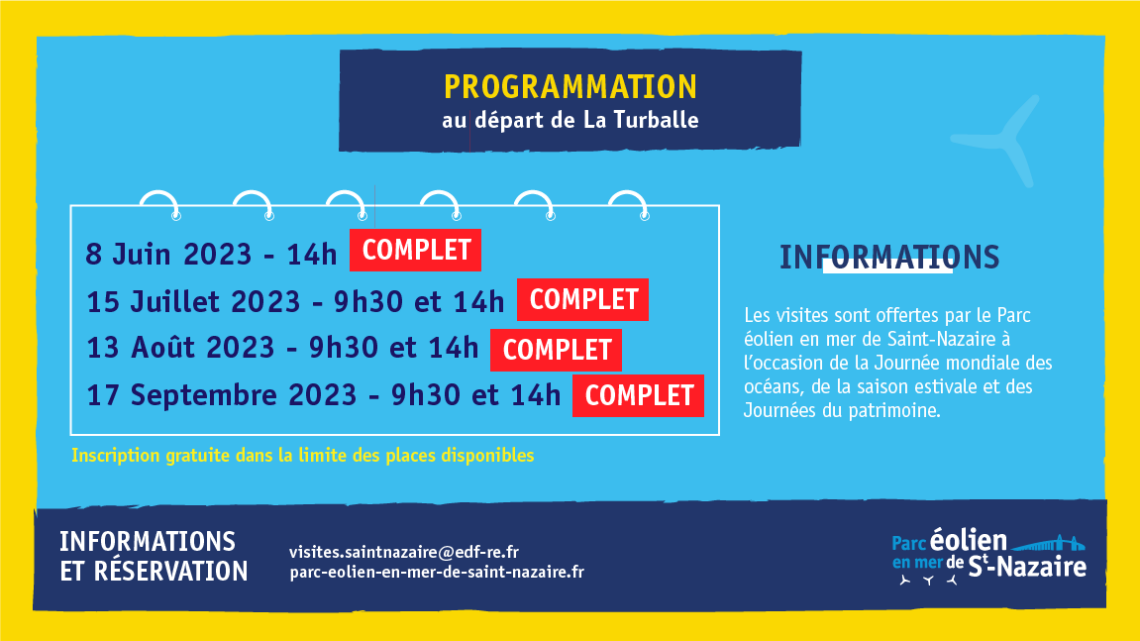 PROGRAMMATION
au départ de La Turballe

8 Juin 2023 - 14h COMPLET
15 Juillet 2023 - 9h30 et 14h COMPLET
13 Août 2023 - 9h30 et 14h COMPLET
17 Septembre 2023 - 9h30 et 14h COMPLET

Inscription gratuite dans la limite des places disponibles

INFORMATIONS

Les visites sont offertes par le Parc éolien en mer de Saint-Nazaire à l'occasion de la Journée mondiale des océans, de la saison estivale et des Journées du patrimoine.

INFORMATIONS ET RÉSERVATION

visites.saintnazaire@edf-re.fr
parc-eolien-en-mer-de-saint-nazaire.fr

Parc éolien en mer de St-Nazaire